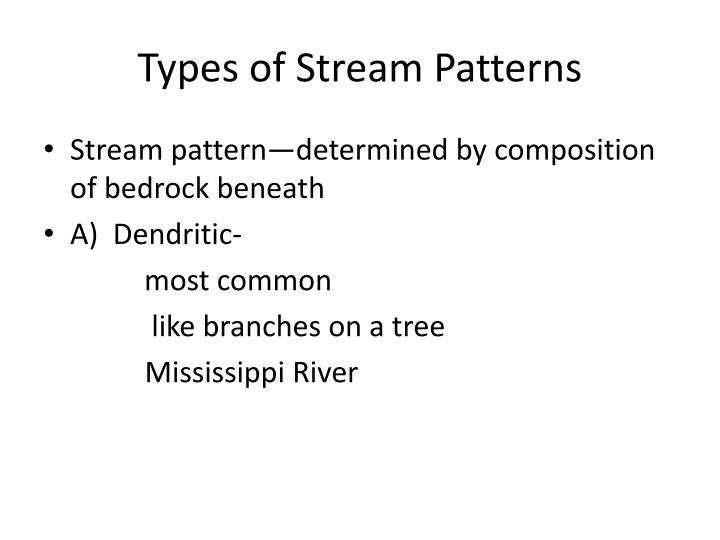 Types of Stream Patterns

• Stream pattern—determined by composition of bedrock beneath

• A) Dendritic-

most common

like branches on a tree

Mississippi River